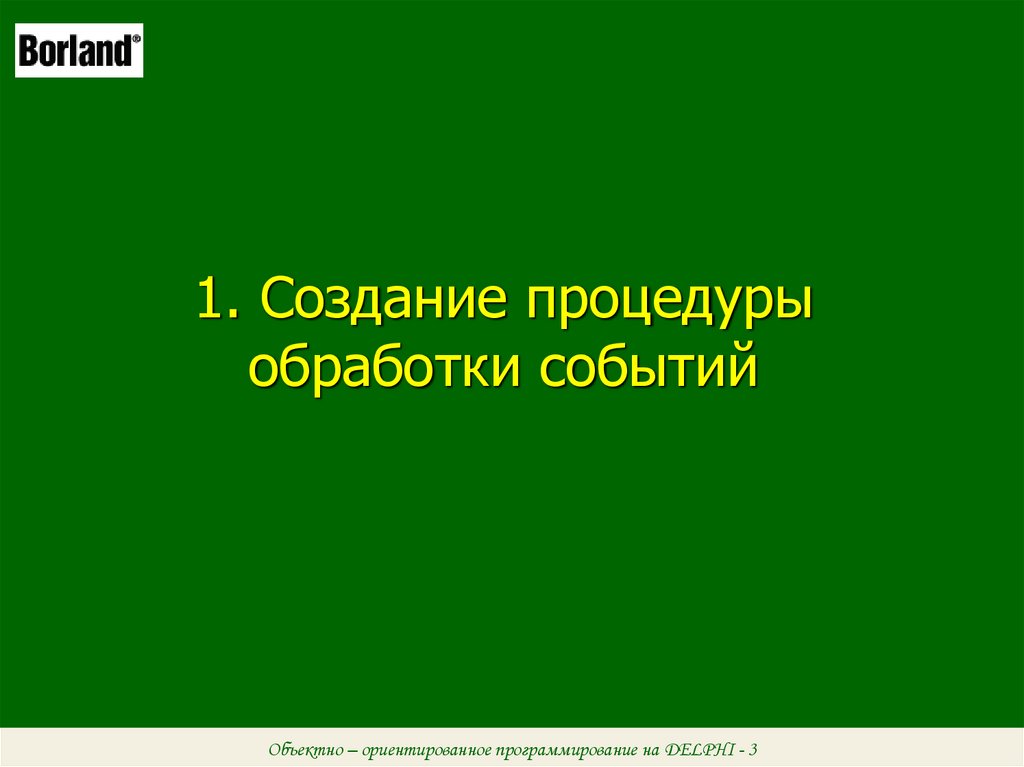 Borland®

1. Создание процедуры обработки событий

Объектно – ориентированное программирование на DELPHI - 3